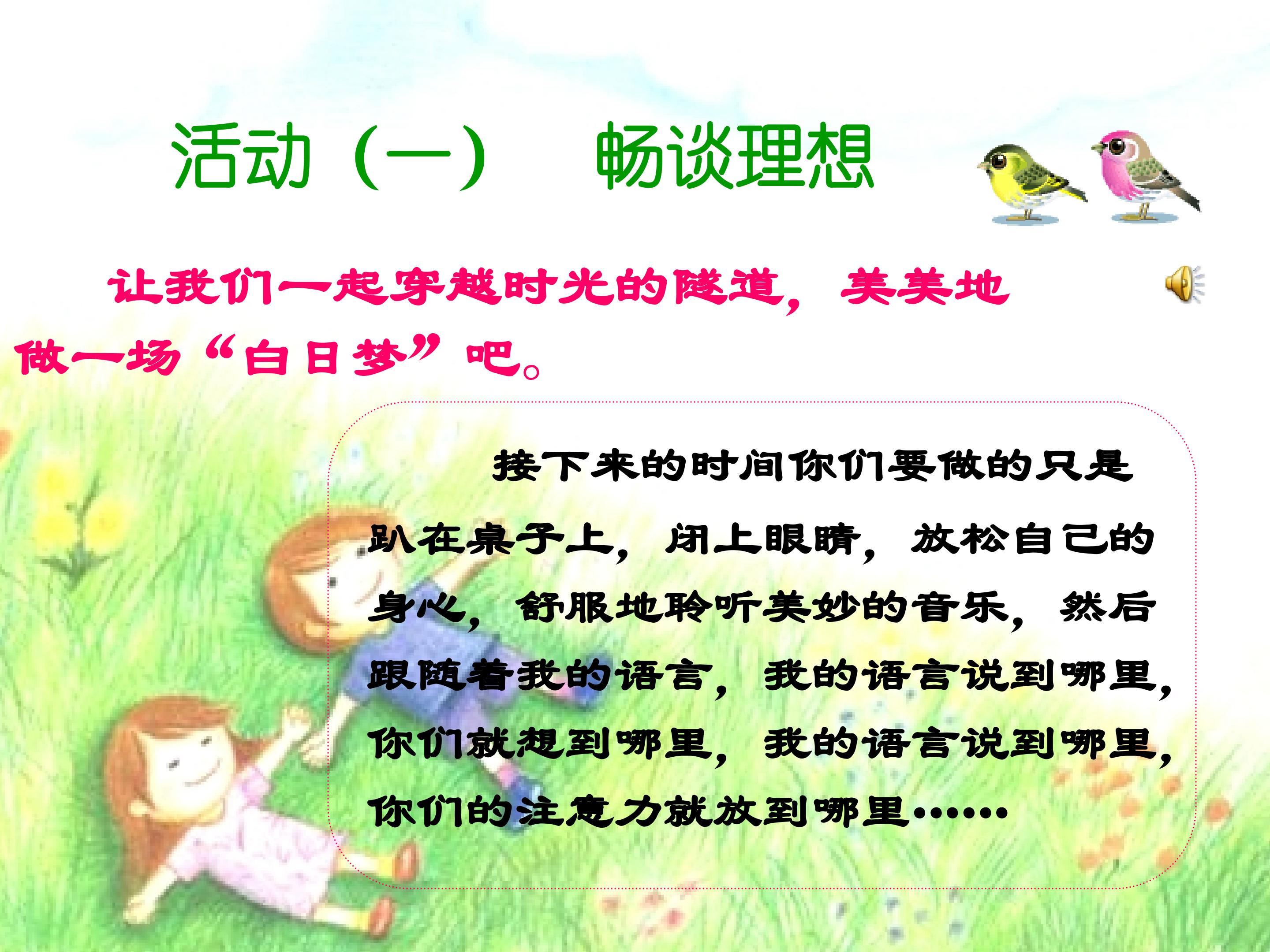 活动（一） 畅谈理想

让我们一起穿越时光的隧道，美美地做一场“白日梦”吧。

接下来的时间你们要做的只是趴在桌子上，闭上眼睛，放松自己的身心，舒服地聆听美妙的音乐，然后跟随着我的语言，我的语言说到哪里，你们就想到哪里，我的语言说到哪里，你们的注意力就放到哪里……